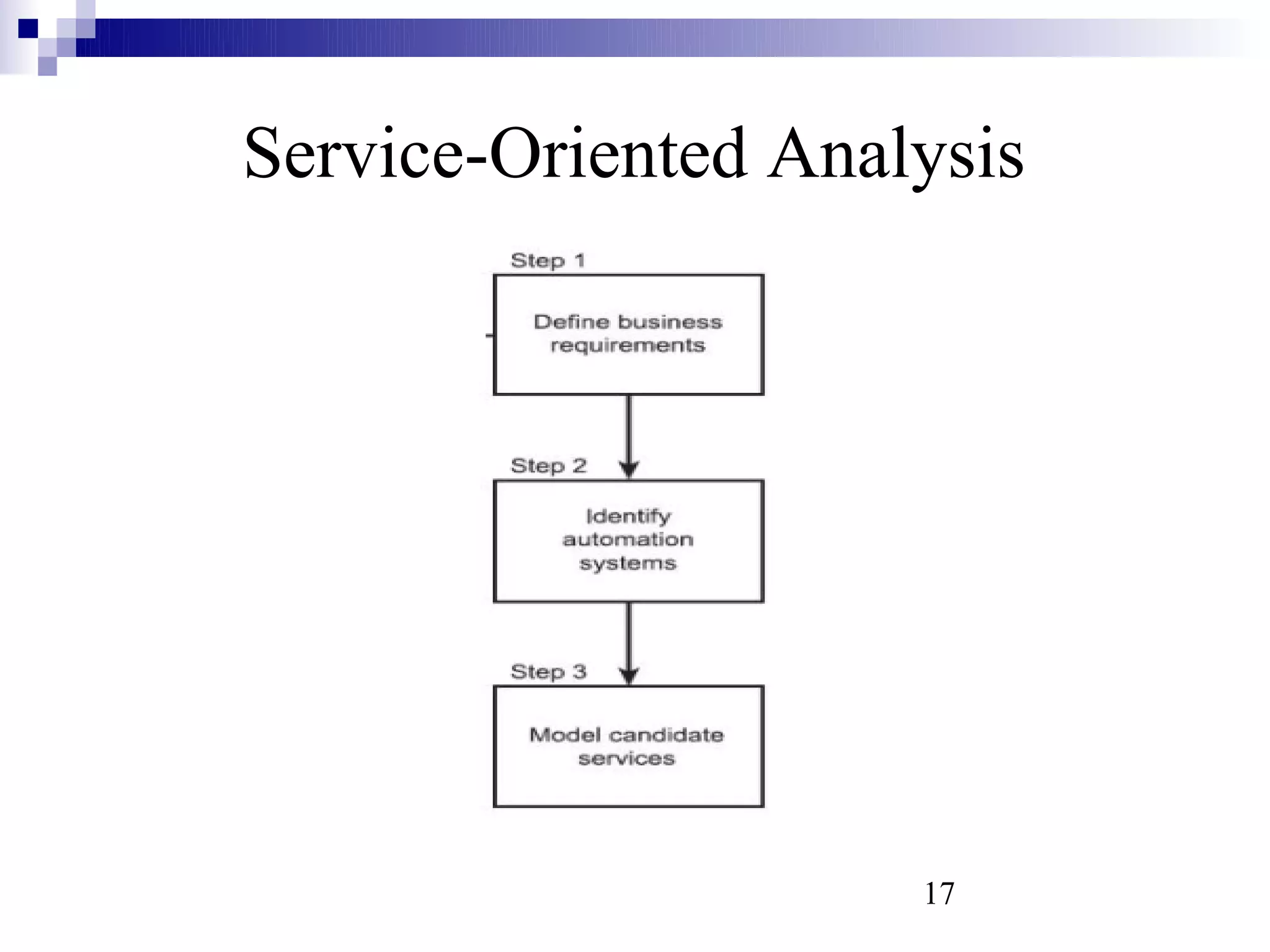 Service-Oriented Analysis

Step 1

Define business requirements

Step 2

Identify automation systems

Step 3

Model candidate services

17